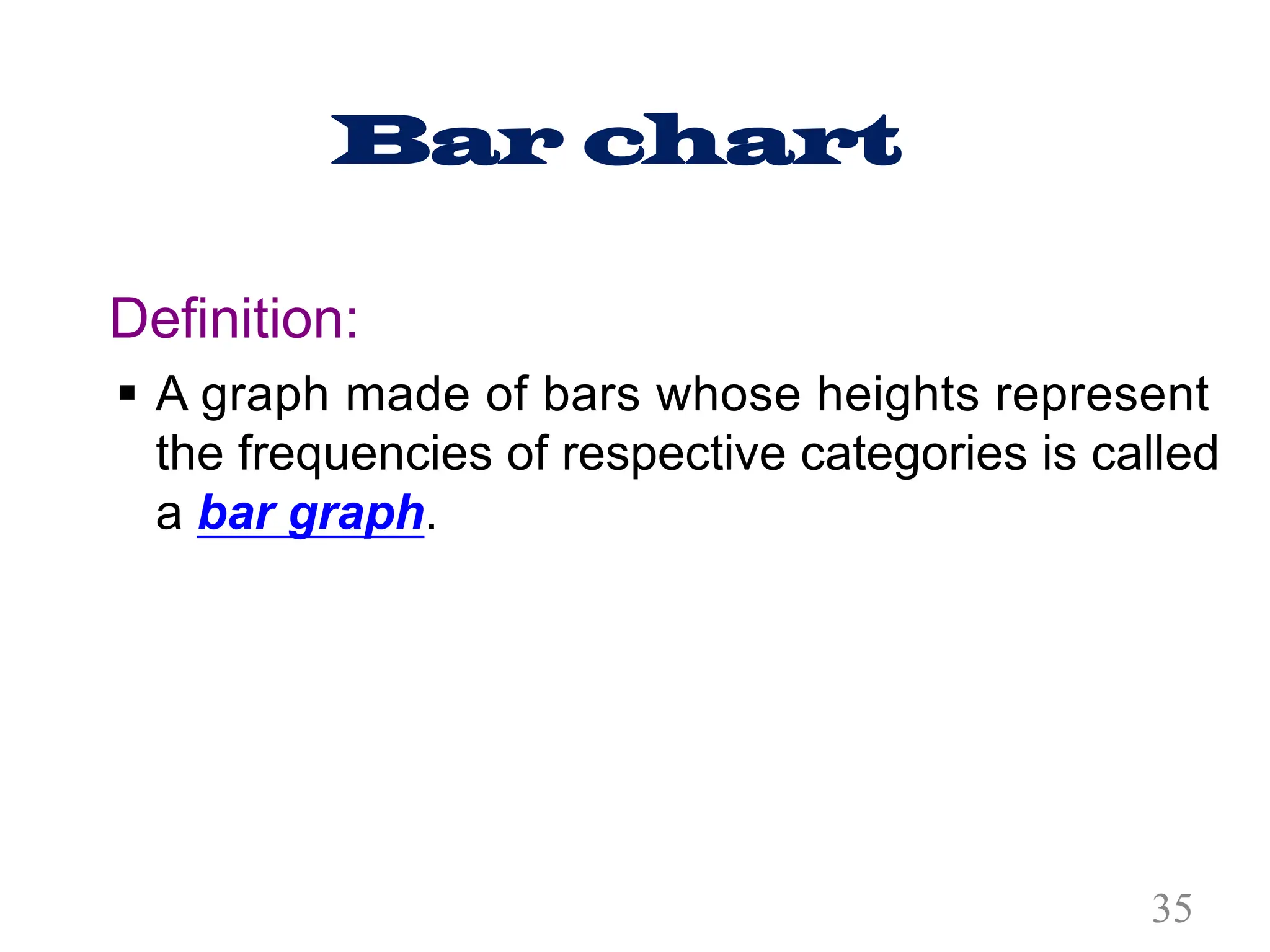 Bar chart

Definition:

▪ A graph made of bars whose heights represent the frequencies of respective categories is called a bar graph.

35